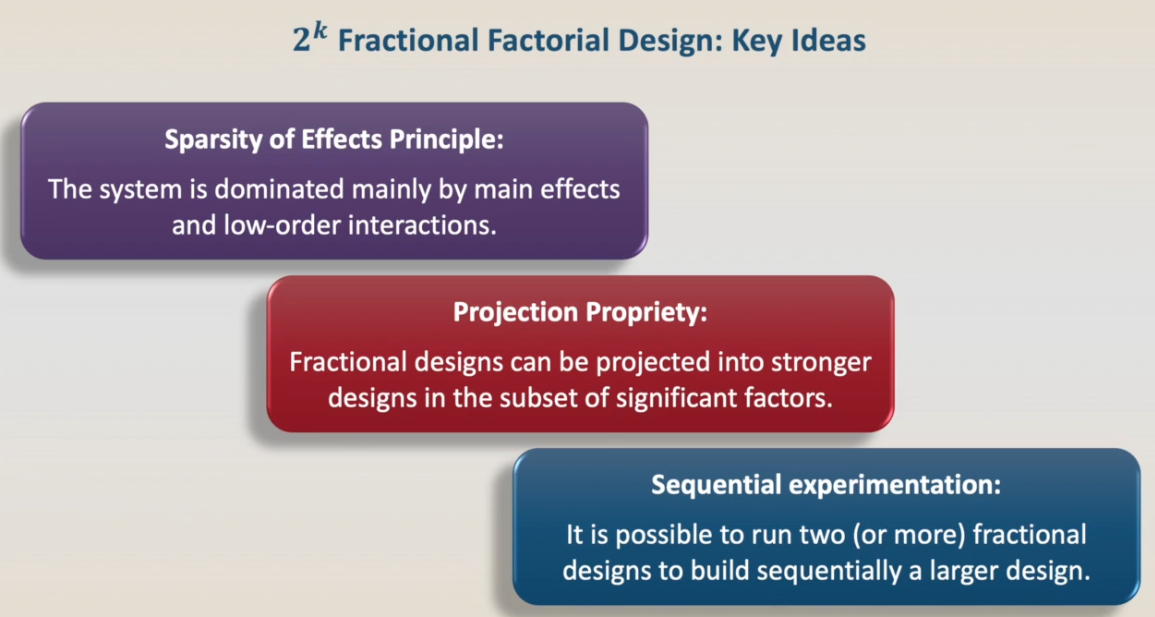 $2^k$ Fractional Factorial Design: Key Ideas

Sparsity of Effects Principle:

The system is dominated mainly by main effects and low-order interactions.

Projection Propriety:

Fractional designs can be projected into stronger designs in the subset of significant factors.

Sequential experimentation:

It is possible to run two (or more) fractional designs to build sequentially a larger design.